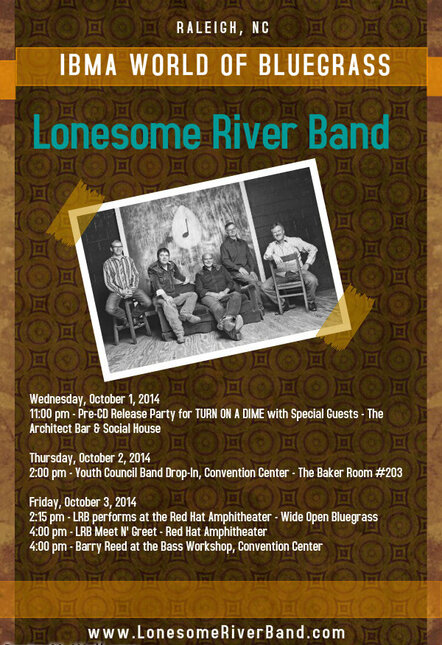 RALEIGH, NC

IBMA WORLD OF BLUEGRASS

Lonesome River Band

Wednesday, October 1, 2014
11:00 pm - Pre-CD Release Party for TURN ON A DIME with Special Guests - The Architect Bar & Social House

Thursday, October 2, 2014
2:00 pm - Youth Council Band Drop-In, Convention Center - The Baker Room #203

Friday, October 3, 2014
2:15 pm - LRB performs at the Red Hat Amphitheater - Wide Open Bluegrass
4:00 pm - LRB Meet N' Greet - Red Hat Amphitheater
4:00 pm - Barry Reed at the Bass Workshop, Convention Center

www.LonesomeRiverBand.com